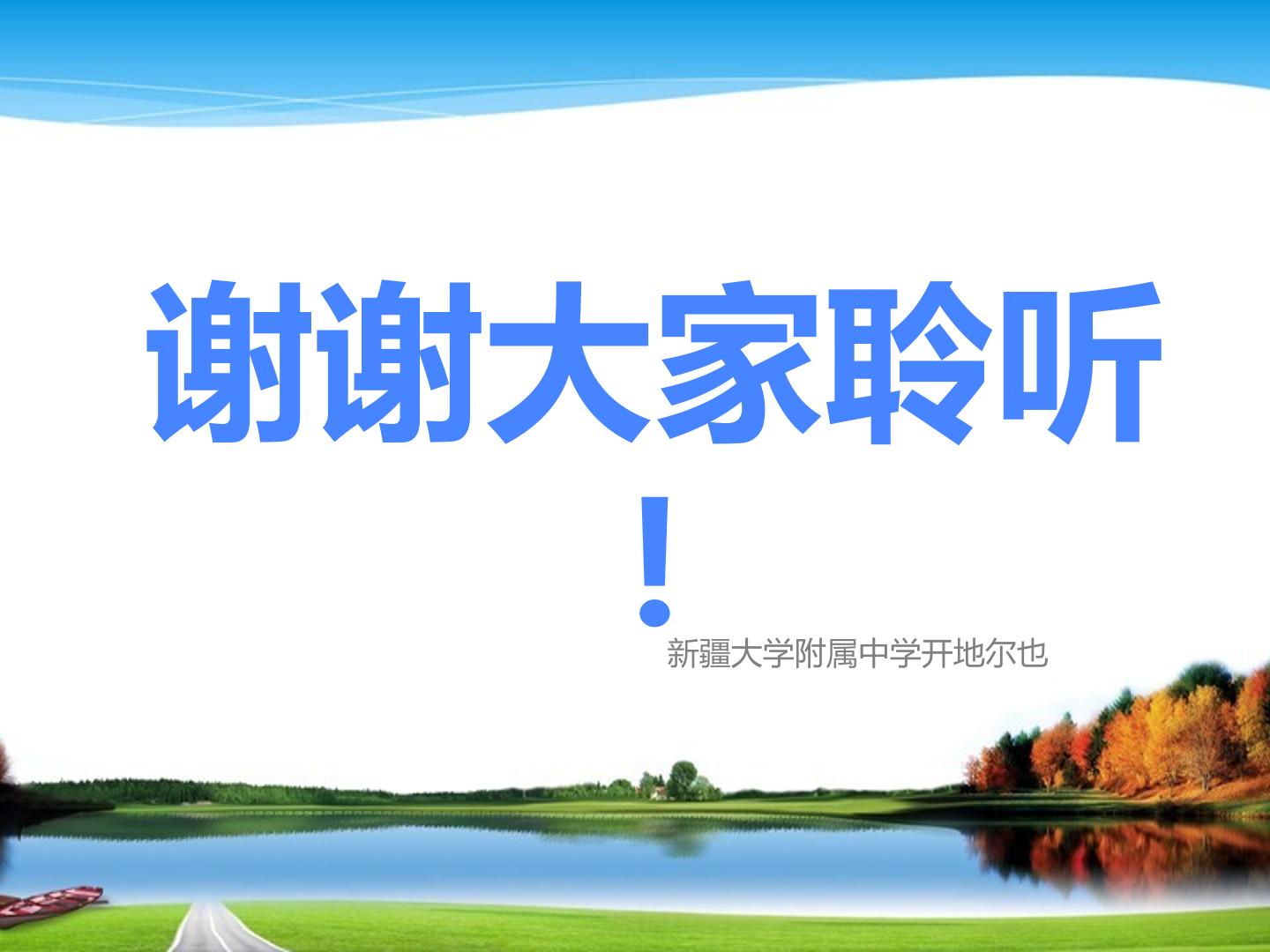 谢谢大家聆听！

新疆大学附属中学开地尔也